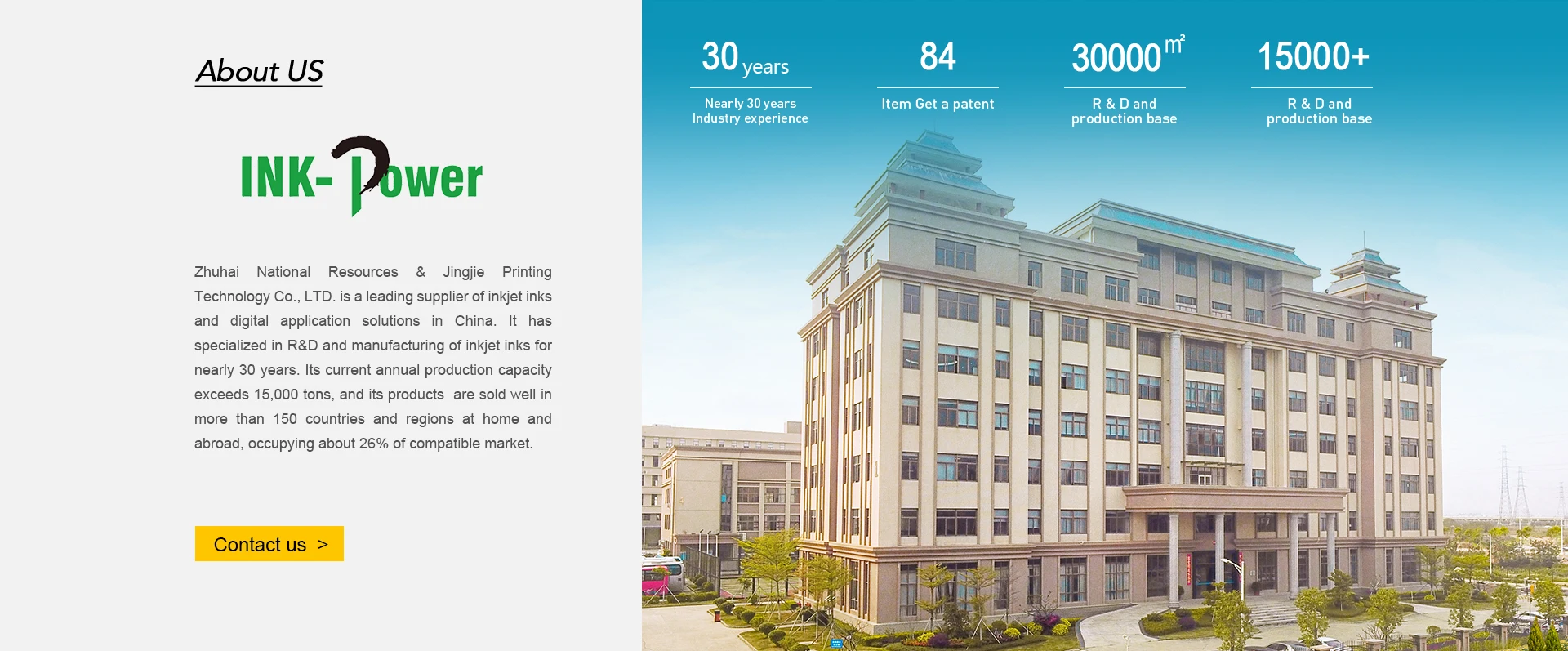 About US

INK-Power

Zhuhai National Resources & Jingjie Printing Technology Co., LTD. is a leading supplier of inkjet inks and digital application solutions in China. It has specialized in R&D and manufacturing of inkjet inks for nearly 30 years. Its current annual production capacity exceeds 15,000 tons, and its products are sold well in more than 150 countries and regions at home and abroad, occupying about 26% of compatible market.

Contact us >

30 years
Nearly 30 years Industry experience

84
Item Get a patent

30000 $m^2$
R & D and production base

15000+
R & D and production base